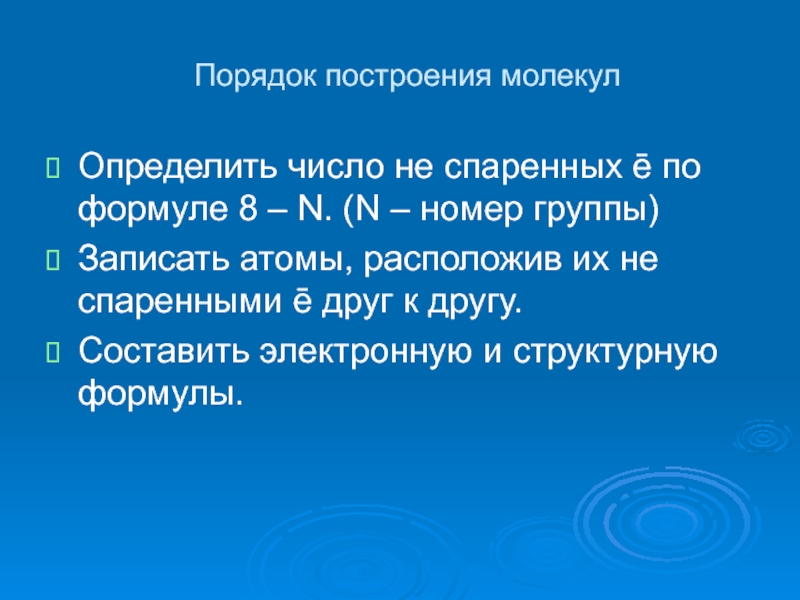 Порядок построения молекул

Определить число не спаренных ē по формуле 8 – N. (N – номер группы)

Записать атомы, расположив их не спаренными ē друг к другу.

Составить электронную и структурную формулы.